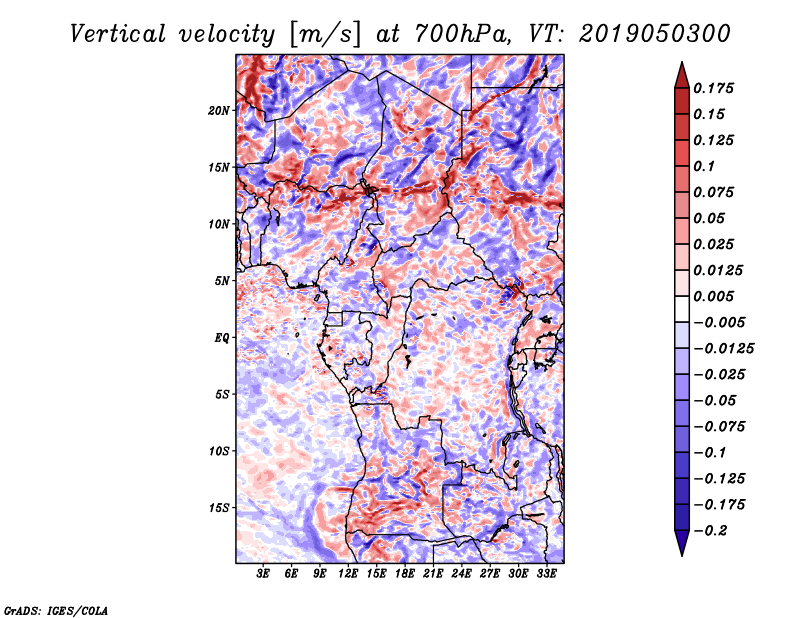 Vertical velocity [m/s] at 700hPa, VT: 2019050300

20N
15N
10N
5N
EQ
5S
10S
15S

3E 6E 9E 12E 15E 18E 21E 24E 27E 30E 33E

0.175
0.15
0.125
0.1
0.075
0.05
0.025
0.0125
0.005
−0.005
−0.0125
−0.025
−0.05
−0.075
−0.1
−0.125
−0.175
−0.2

GrADS: IGES/COLA